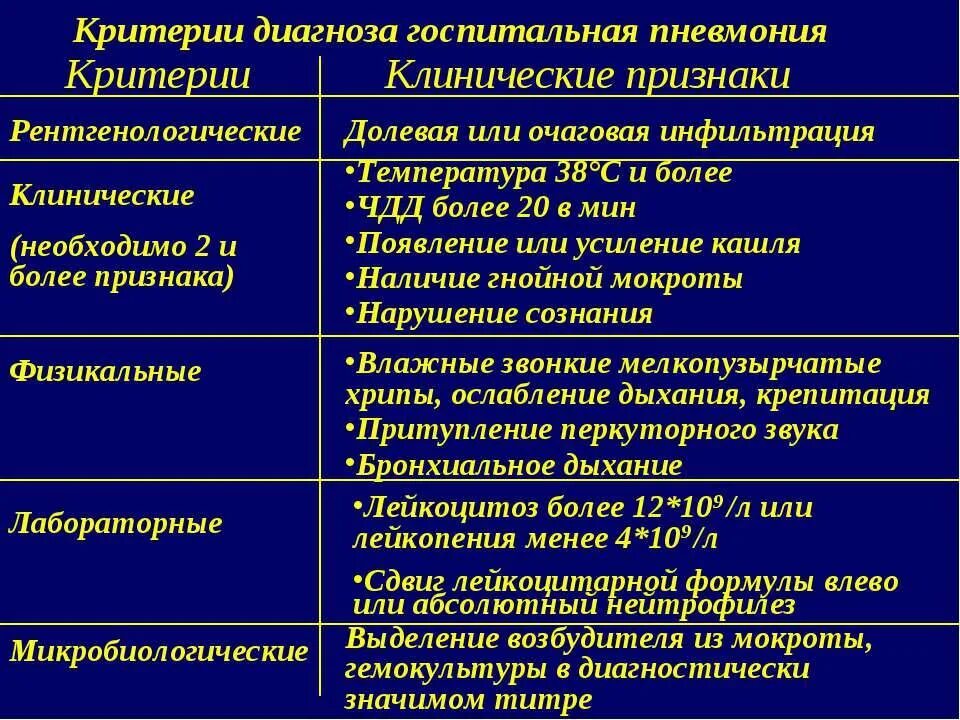 Критерии диагноза госпитальная пневмония

| Критерии | Клинические признаки |
|---|---|
| Рентгенологические | Долевая или очаговая инфильтрация |
| Клинические (необходимо 2 и более признака) | •Температура 38°С и более •ЧДД более 20 в мин •Появление или усиление кашля •Наличие гнойной мокроты •Нарушение сознания |
| Физикальные | •Влажные звонкие мелкопузырчатые хрипы, ослабление дыхания, крепитация •Притупление перкуторного звука •Бронхиальное дыхание |
| Лабораторные | •Лейкоцитоз более $12*10^9$/л или лейкопения менее $4*10^9$/л •Сдвиг лейкоцитарной формулы влево или абсолютный нейтрофилез |
| Микробиологические | Выделение возбудителя из мокроты, гемокультуры в диагностически значимом титре |